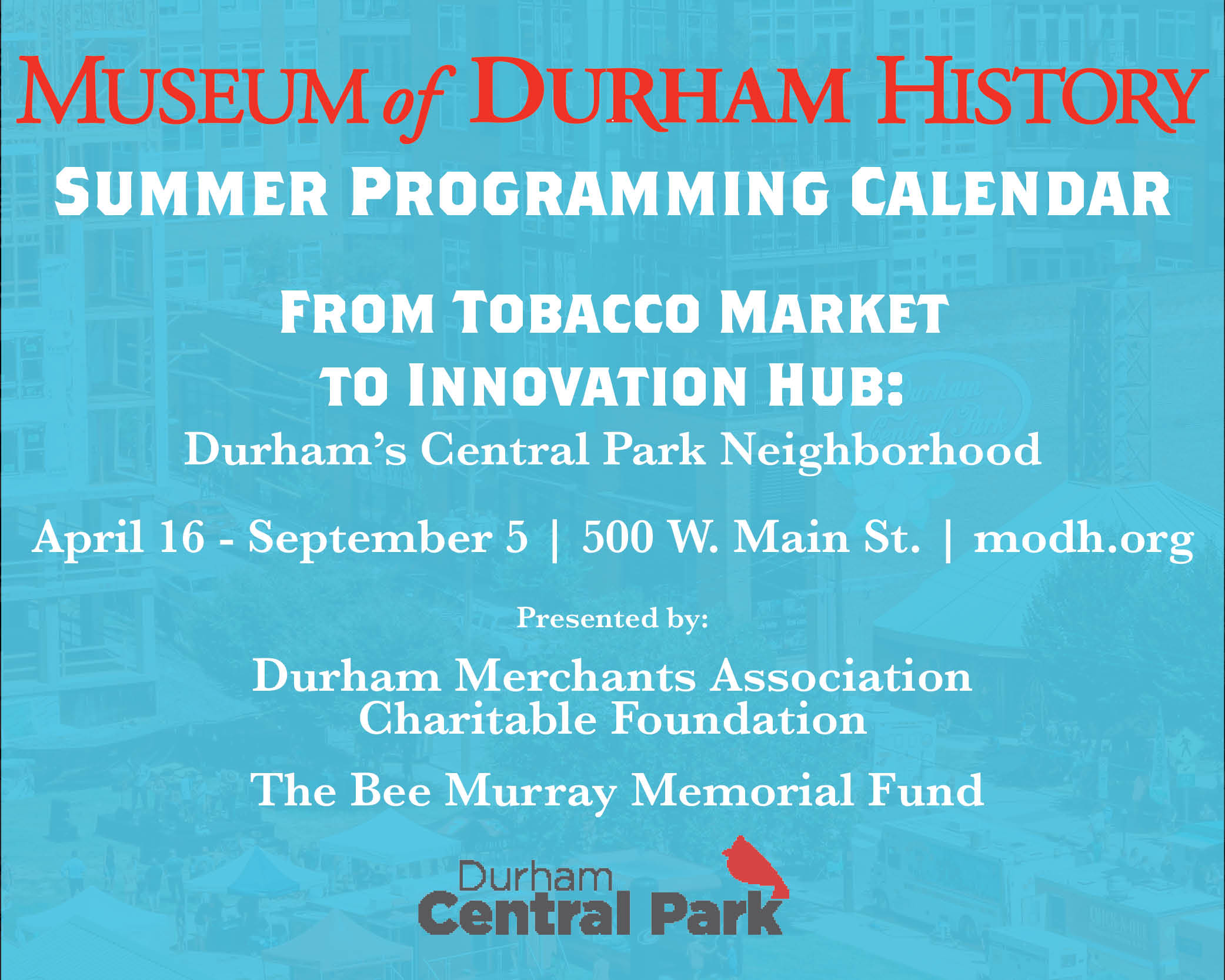 MUSEUM of DURHAM HISTORY

SUMMER PROGRAMMING CALENDAR

FROM TOBACCO MARKET TO INNOVATION HUB:

Durham's Central Park Neighborhood

April 16 - September 5 | 500 W. Main St. | modh.org

Presented by:

Durham Merchants Association Charitable Foundation

The Bee Murray Memorial Fund

Durham Central Park